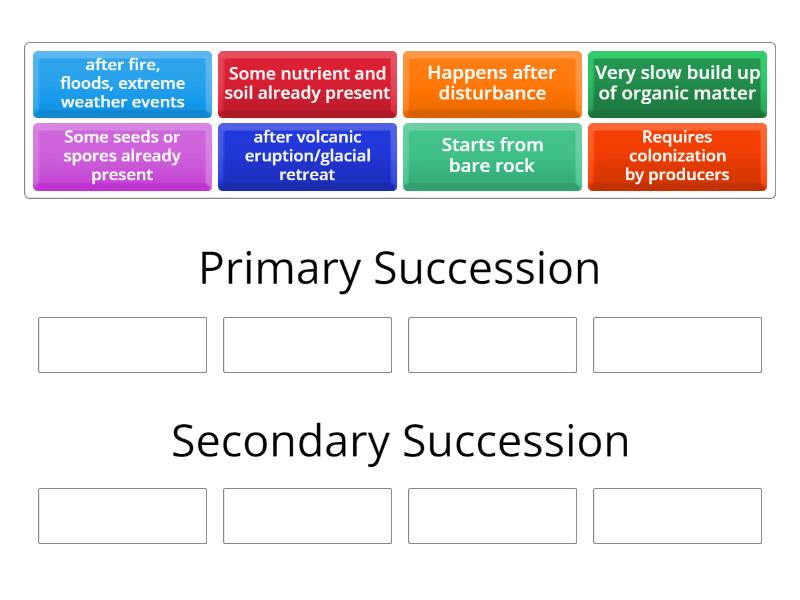 after fire, floods, extreme weather events

Some nutrient and soil already present

Happens after disturbance

Very slow build up of organic matter

Some seeds or spores already present

after volcanic eruption/glacial retreat

Starts from bare rock

Requires colonization by producers

Primary Succession

Secondary Succession